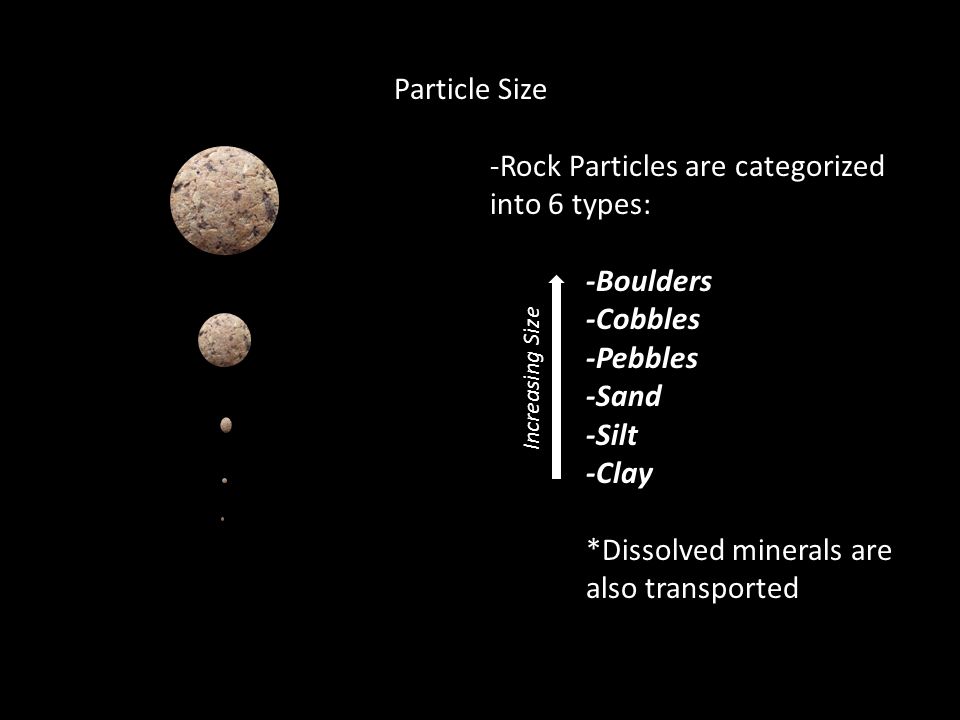 Particle Size

-Rock Particles are categorized into 6 types:

Increasing Size

-Boulders
-Cobbles
-Pebbles
-Sand
-Silt
-Clay

*Dissolved minerals are also transported